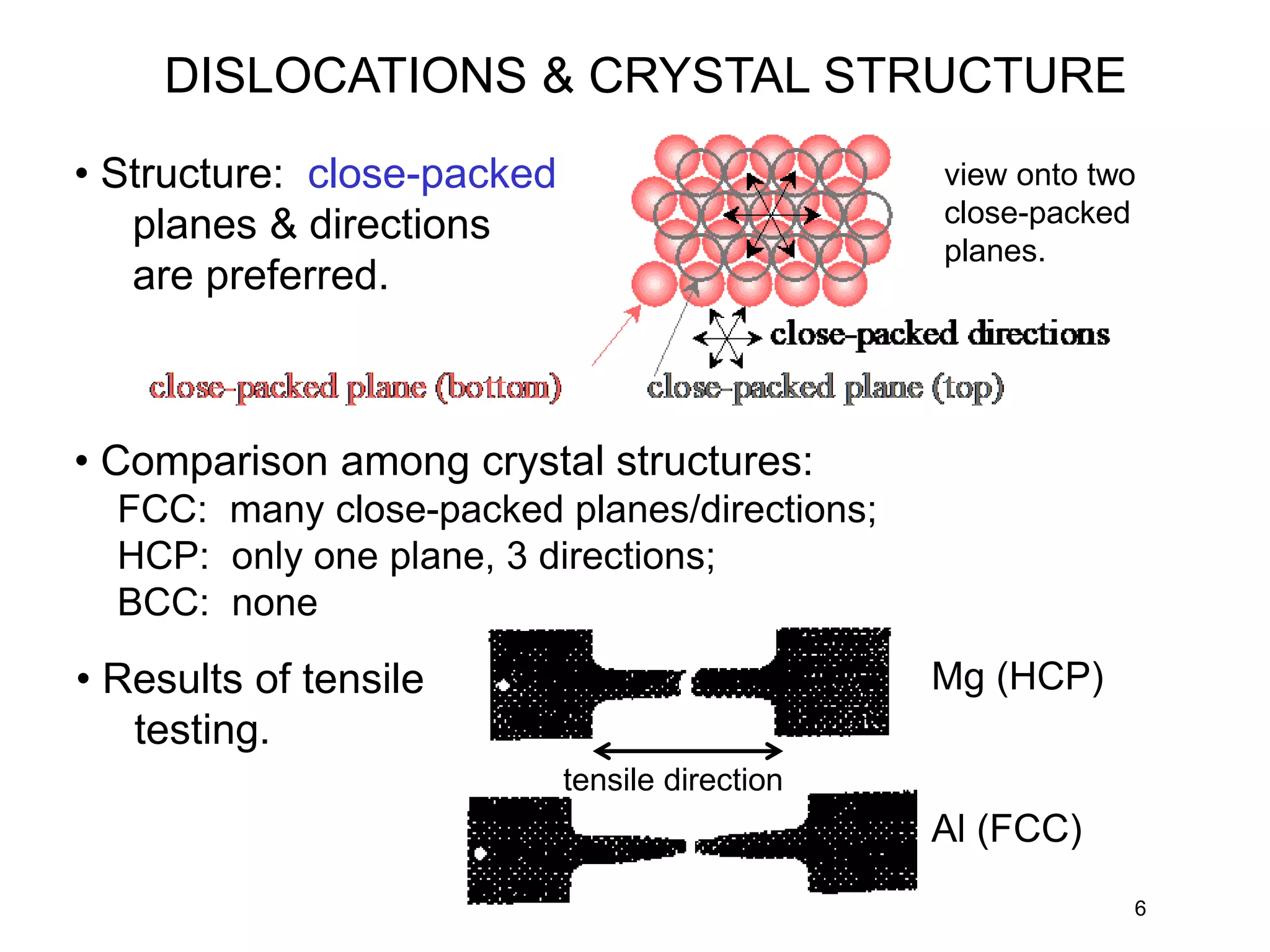 DISLOCATIONS & CRYSTAL STRUCTURE

• Structure: close-packed planes & directions are preferred.

view onto two close-packed planes.

close-packed directions

close-packed plane (bottom)

close-packed plane (top)

• Comparison among crystal structures:
FCC: many close-packed planes/directions;
HCP: only one plane, 3 directions;
BCC: none

• Results of tensile testing.

Mg (HCP)

tensile direction

Al (FCC)

6